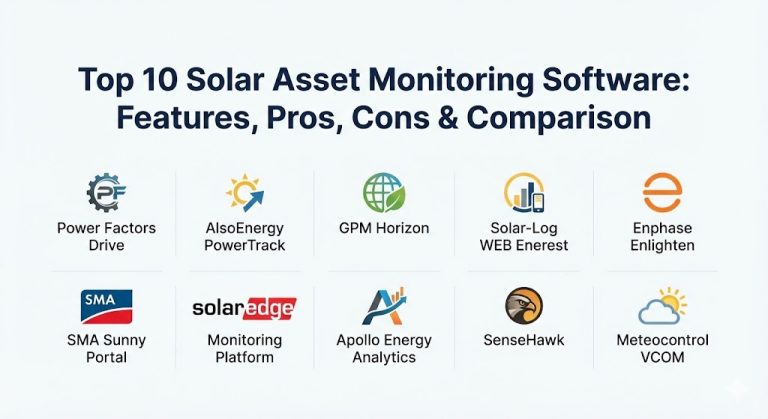 Top 10 Solar Asset Monitoring Software: Features, Pros, Cons & Comparison

PF
Power Factors Drive

AlsoEnergy PowerTrack

GPM Horizon

Solar-Log WEB Enerest

Enphase Enlighten

SMA
SMA Sunny Portal

solaredge
Monitoring Platform

Apollo Energy Analytics

SenseHawk

Meteocontrol VCOM